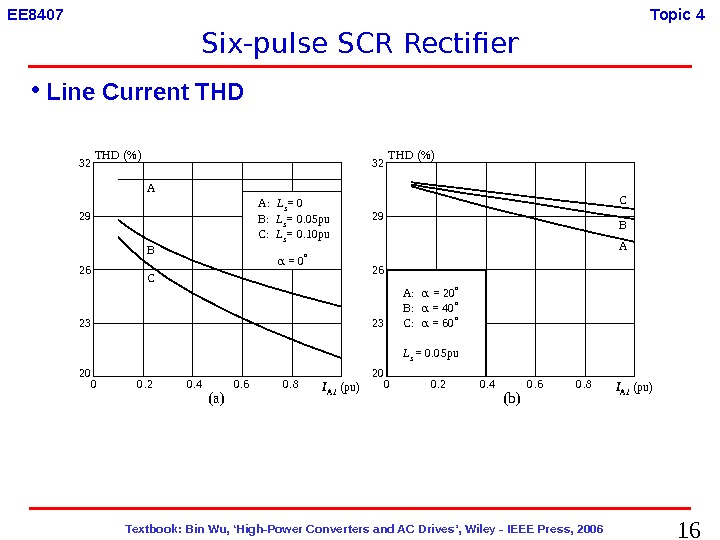 EE8407

Topic 4

Six-pulse SCR Rectifier

• Line Current THD

THD (%)
32
29
26
23
20
0 0.2 0.4 0.6 0.8 $I_{A1}$ (pu)
A
B
C
A: $L_s = 0$
B: $L_s = 0.05$pu
C: $L_s = 0.10$pu
$\alpha = 0^\circ$
(a)

THD (%)
32
29
26
23
20
0 0.2 0.4 0.6 0.8 $I_{A1}$ (pu)
C
B
A
A: $\alpha = 20^\circ$
B: $\alpha = 40^\circ$
C: $\alpha = 60^\circ$
$L_s = 0.05$pu
(b)

Textbook: Bin Wu, 'High-Power Converters and AC Drives', Wiley - IEEE Press, 2006

16